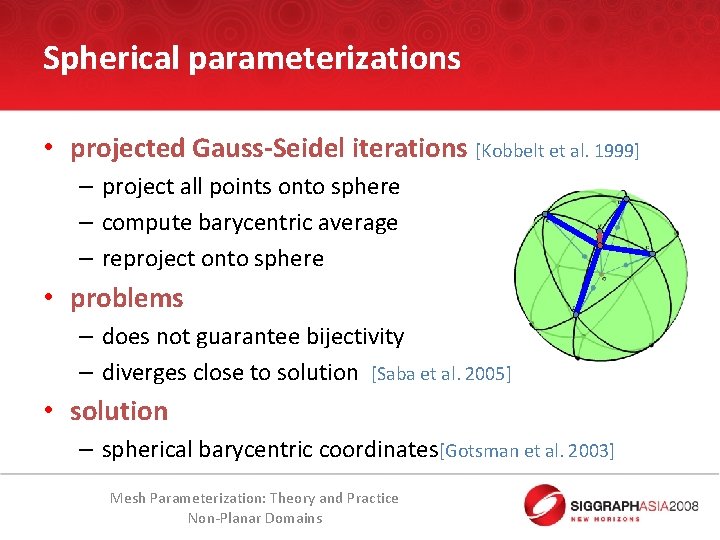 Spherical parameterizations

• projected Gauss-Seidel iterations [Kobbelt et al. 1999]
– project all points onto sphere
– compute barycentric average
– reproject onto sphere

• problems
– does not guarantee bijectivity
– diverges close to solution [Saba et al. 2005]

• solution
– spherical barycentric coordinates[Gotsman et al. 2003]

Mesh Parameterization: Theory and Practice
Non-Planar Domains

SIGGRAPHASIA2008
NEW HORIZONS